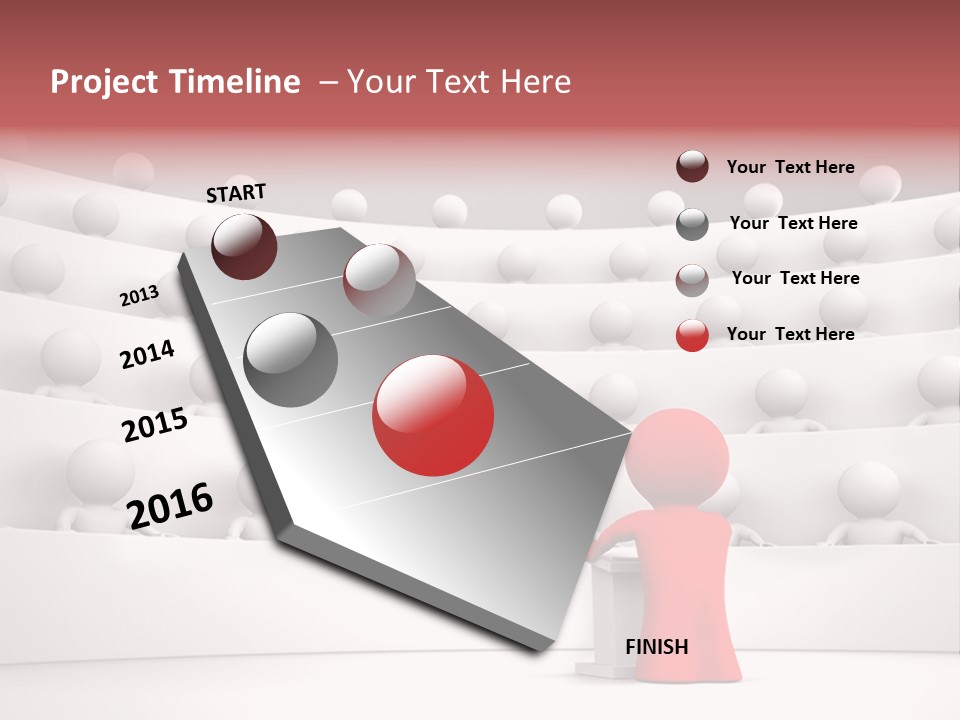 Project Timeline – Your Text Here

START

2013

2014

2015

2016

FINISH

Your Text Here

Your Text Here

Your Text Here

Your Text Here